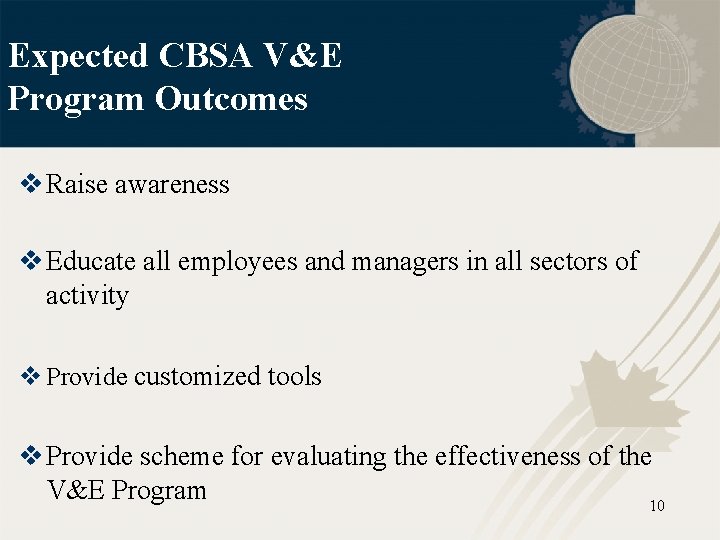 Expected CBSA V&E Program Outcomes

❖ Raise awareness

❖ Educate all employees and managers in all sectors of activity

❖ Provide customized tools

❖ Provide scheme for evaluating the effectiveness of the V&E Program

10